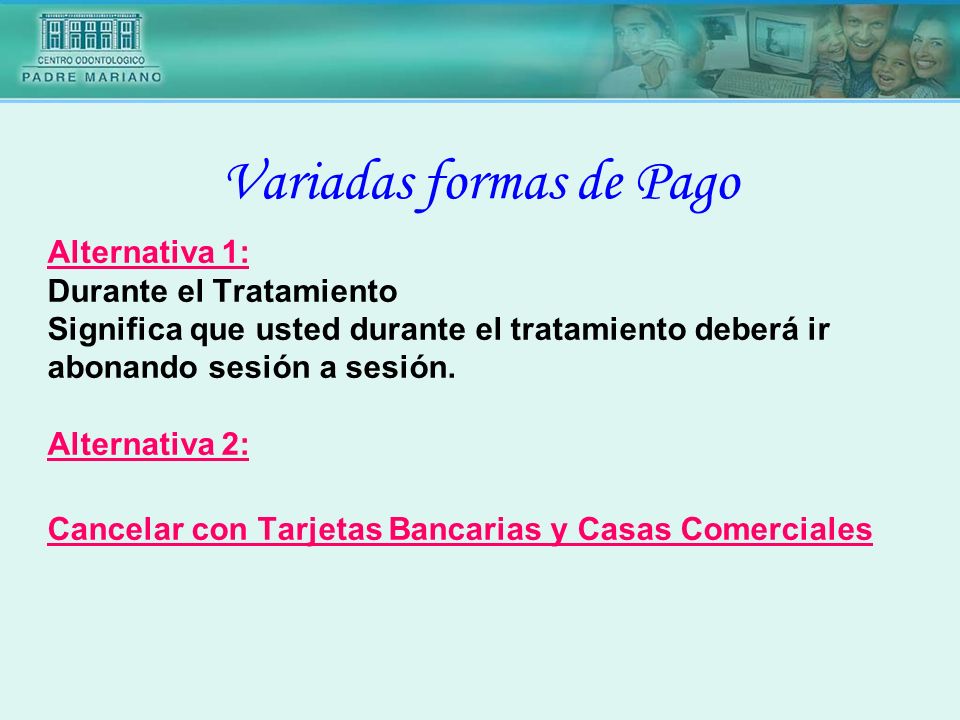 CENTRO ODONTOLOGICO
PADRE MARIANO

Variadas formas de Pago

Alternativa 1:
Durante el Tratamiento
Significa que usted durante el tratamiento deberá ir abonando sesión a sesión.

Alternativa 2:

Cancelar con Tarjetas Bancarias y Casas Comerciales